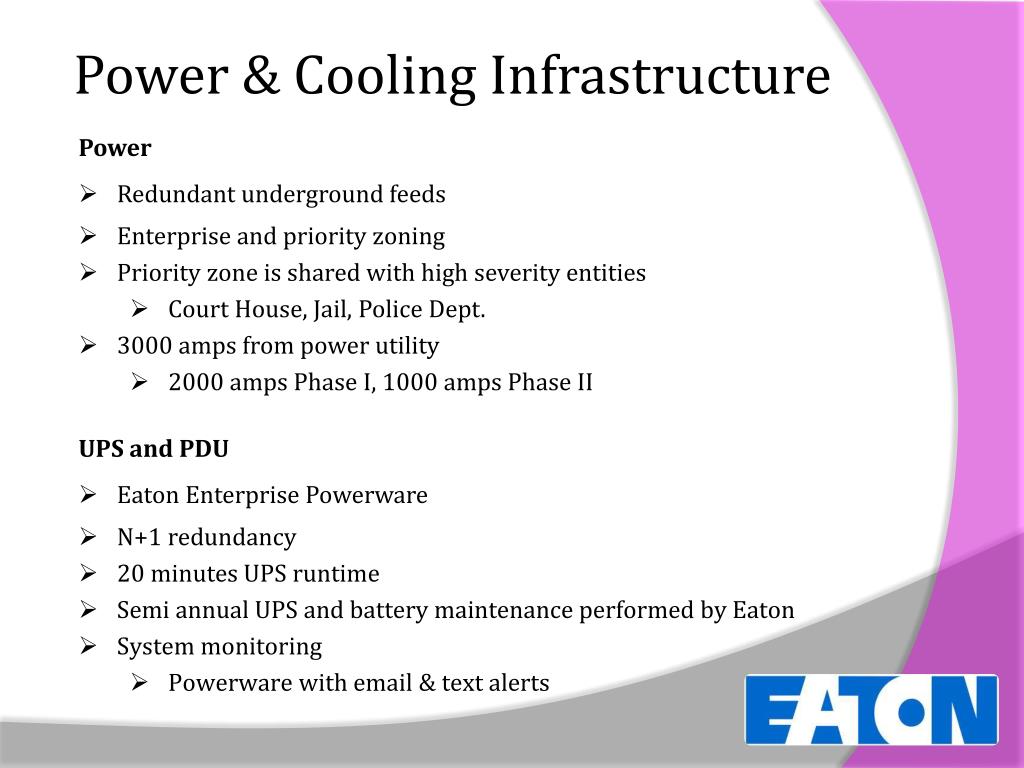 Power & Cooling Infrastructure

Power

➢ Redundant underground feeds
➢ Enterprise and priority zoning
➢ Priority zone is shared with high severity entities
   ➢ Court House, Jail, Police Dept.
➢ 3000 amps from power utility
   ➢ 2000 amps Phase I, 1000 amps Phase II

UPS and PDU

➢ Eaton Enterprise Powerware
➢ N+1 redundancy
➢ 20 minutes UPS runtime
➢ Semi annual UPS and battery maintenance performed by Eaton
➢ System monitoring
   ➢ Powerware with email & text alerts

EATON